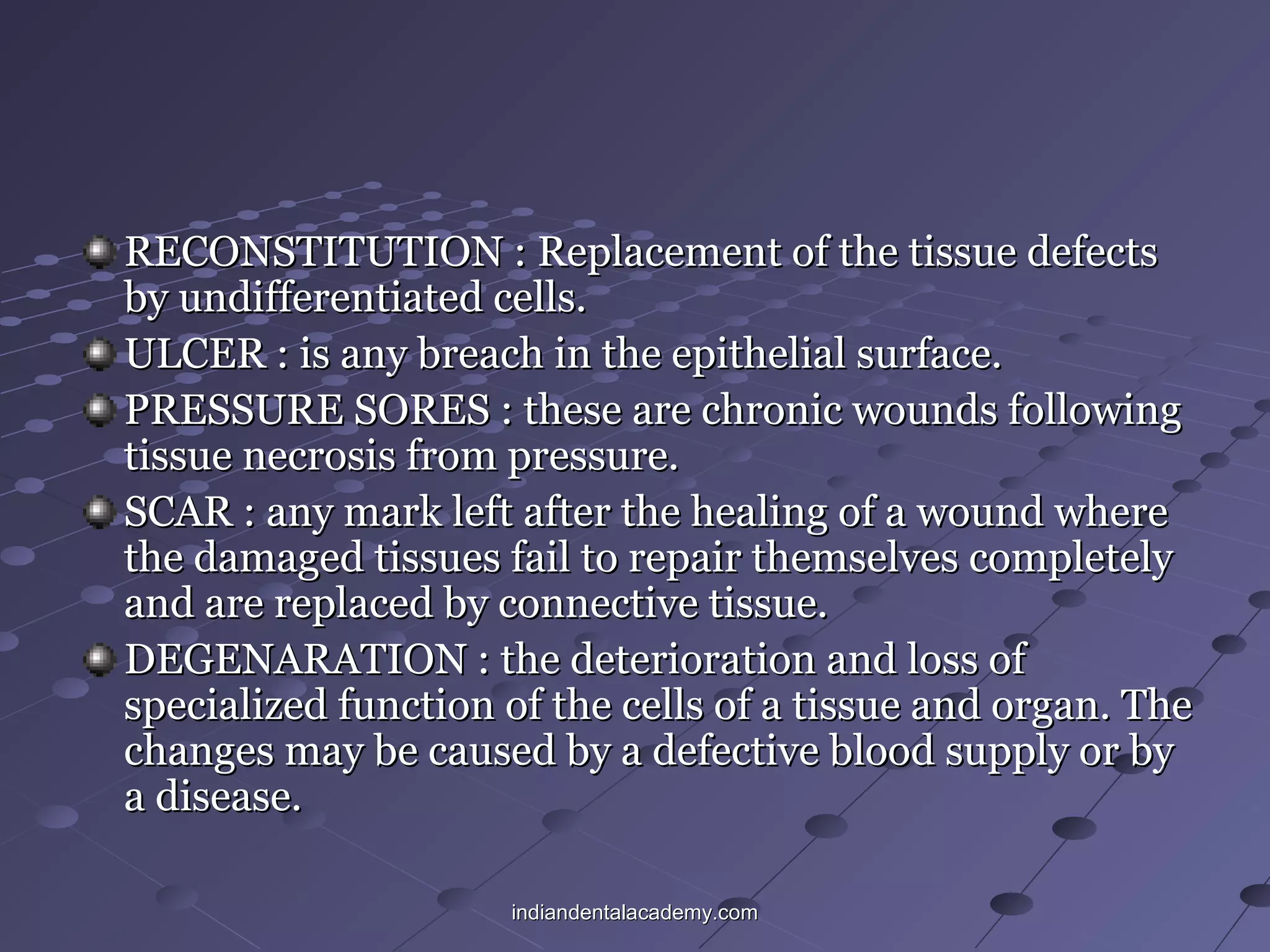 RECONSTITUTION : Replacement of the tissue defects by undifferentiated cells.

ULCER : is any breach in the epithelial surface.

PRESSURE SORES : these are chronic wounds following tissue necrosis from pressure.

SCAR : any mark left after the healing of a wound where the damaged tissues fail to repair themselves completely and are replaced by connective tissue.

DEGENARATION : the deterioration and loss of specialized function of the cells of a tissue and organ. The changes may be caused by a defective blood supply or by a disease.

indiandentalacademy.com